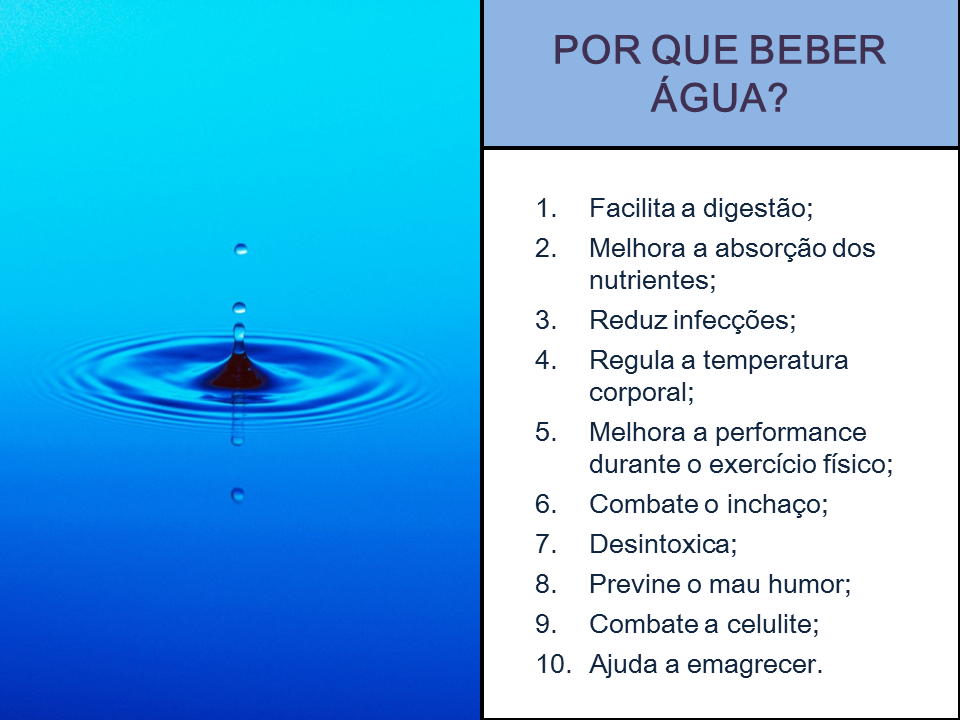 POR QUE BEBER ÁGUA?

1. Facilita a digestão;
2. Melhora a absorção dos nutrientes;
3. Reduz infecções;
4. Regula a temperatura corporal;
5. Melhora a performance durante o exercício físico;
6. Combate o inchaço;
7. Desintoxica;
8. Previne o mau humor;
9. Combate a celulite;
10. Ajuda a emagrecer.